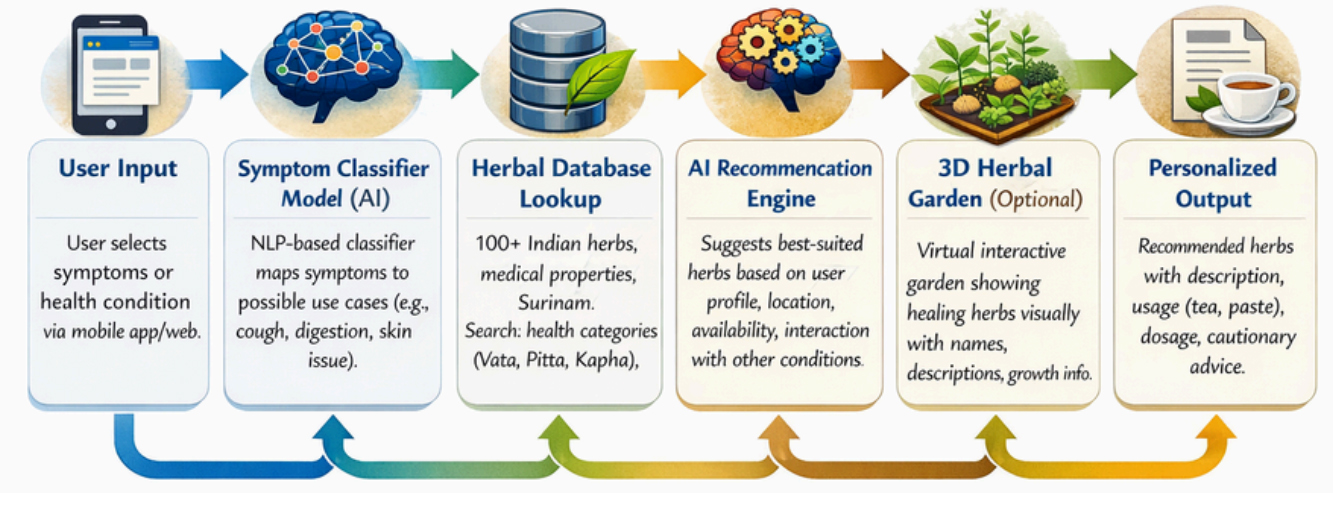 User Input

User selects symptoms or health condition via mobile app/web.

Symptom Classifier Model (AI)

NLP-based classifier maps symptoms to possible use cases (e.g., cough, digestion, skin issue).

Herbal Database Lookup

100+ Indian herbs, medical properties, Surinam. Search: health categories (Vata, Pitta, Kapha),

AI Recommencation Engine

Suggests best-suited herbs based on user profile, location, availability, interaction with other conditions.

3D Herbal Garden (Optional)

Virtual interactive garden showing healing herbs visually with names, descriptions, growth info.

Personalized Output

Recommended herbs with description, usage (tea, paste), dosage, cautionary advice.